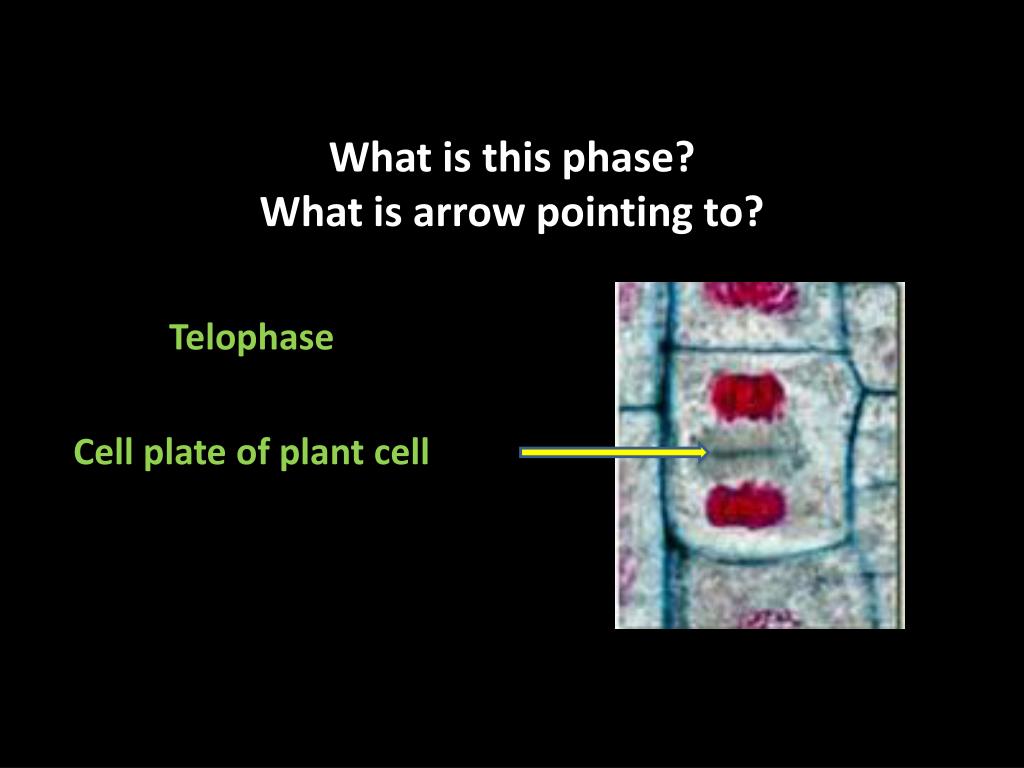 What is this phase?
What is arrow pointing to?

Telophase

Cell plate of plant cell